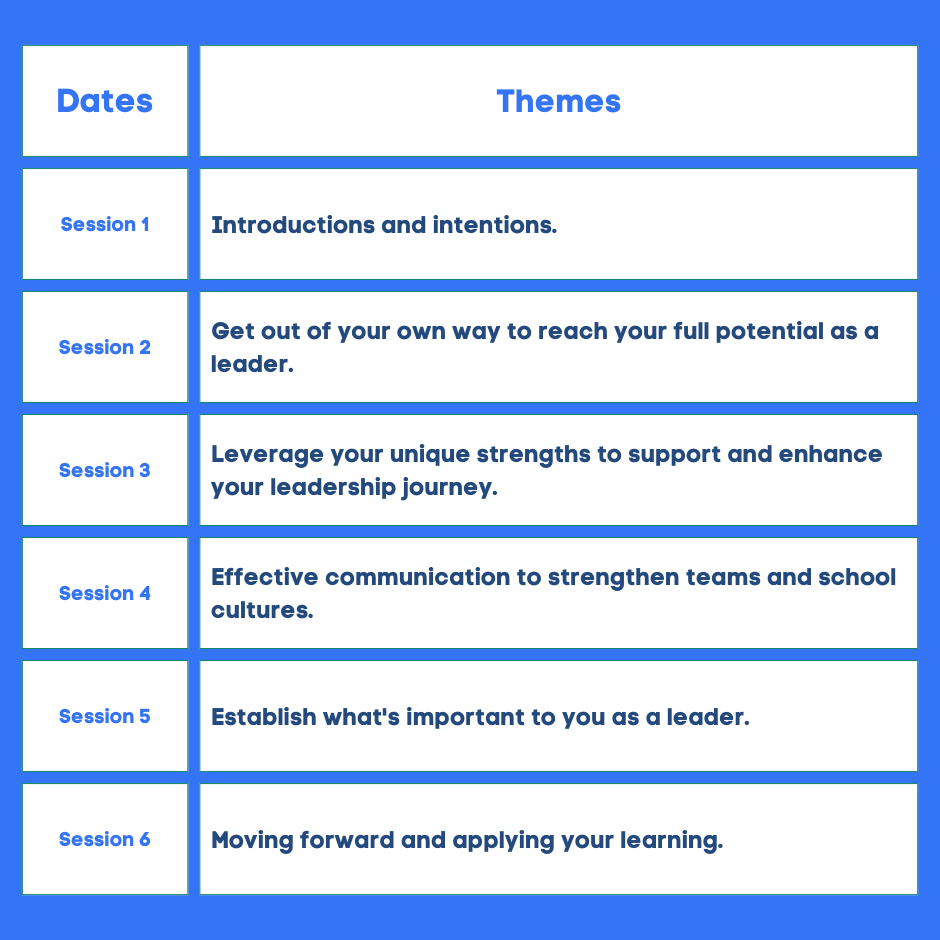 | Dates | Themes |
|---|---|
| Session 1 | Introductions and intentions. |
| Session 2 | Get out of your own way to reach your full potential as a leader. |
| Session 3 | Leverage your unique strengths to support and enhance your leadership journey. |
| Session 4 | Effective communication to strengthen teams and school cultures. |
| Session 5 | Establish what's important to you as a leader. |
| Session 6 | Moving forward and applying your learning. |